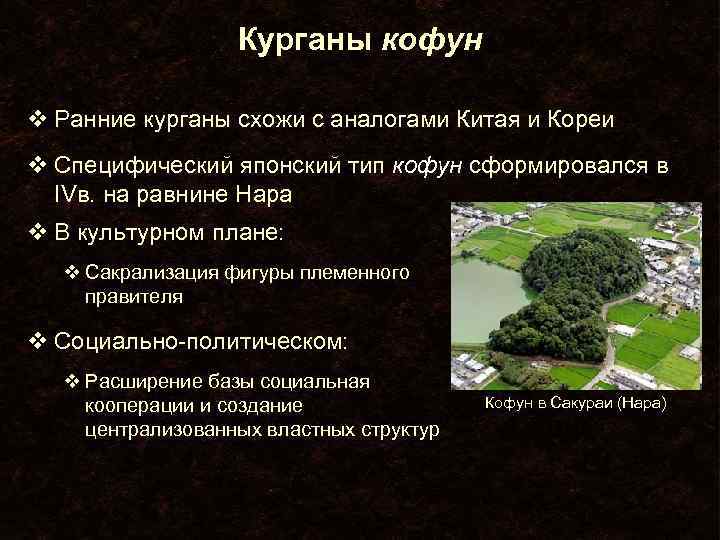 Курганы кофун

❖ Ранние курганы схожи с аналогами Китая и Кореи

❖ Специфический японский тип кофун сформировался в IVв. на равнине Нара

❖ В культурном плане:

❖ Сакрализация фигуры племенного правителя

❖ Социально-политическом:

❖ Расширение базы социальная кооперации и создание централизованных властных структур

Кофун в Сакураи (Нара)